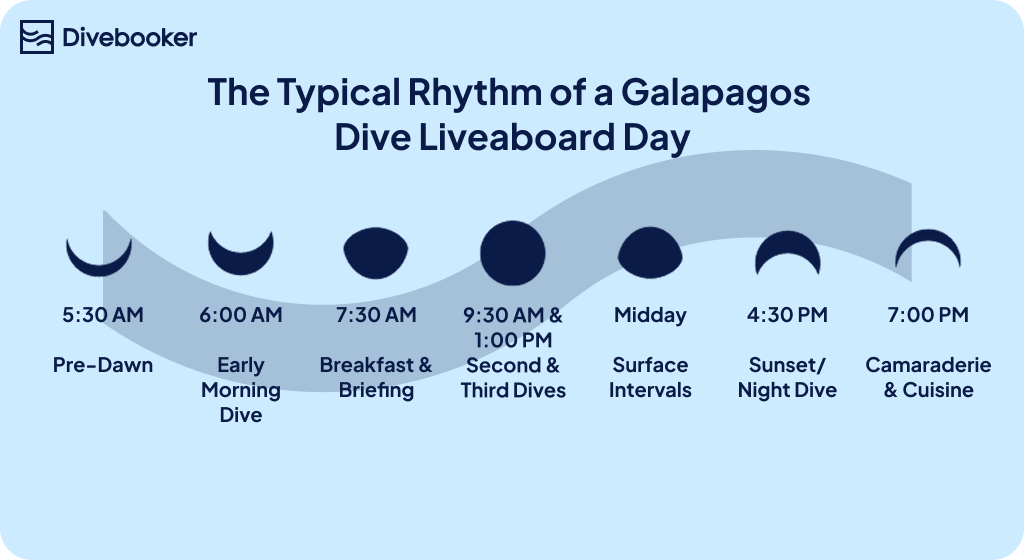 Divebooker

The Typical Rhythm of a Galapagos Dive Liveaboard Day

5:30 AM

Pre-Dawn

6:00 AM

Early Morning Dive

7:30 AM

Breakfast & Briefing

9:30 AM & 1:00 PM

Second & Third Dives

Midday

Surface Intervals

4:30 PM

Sunset/ Night Dive

7:00 PM

Camaraderie & Cuisine